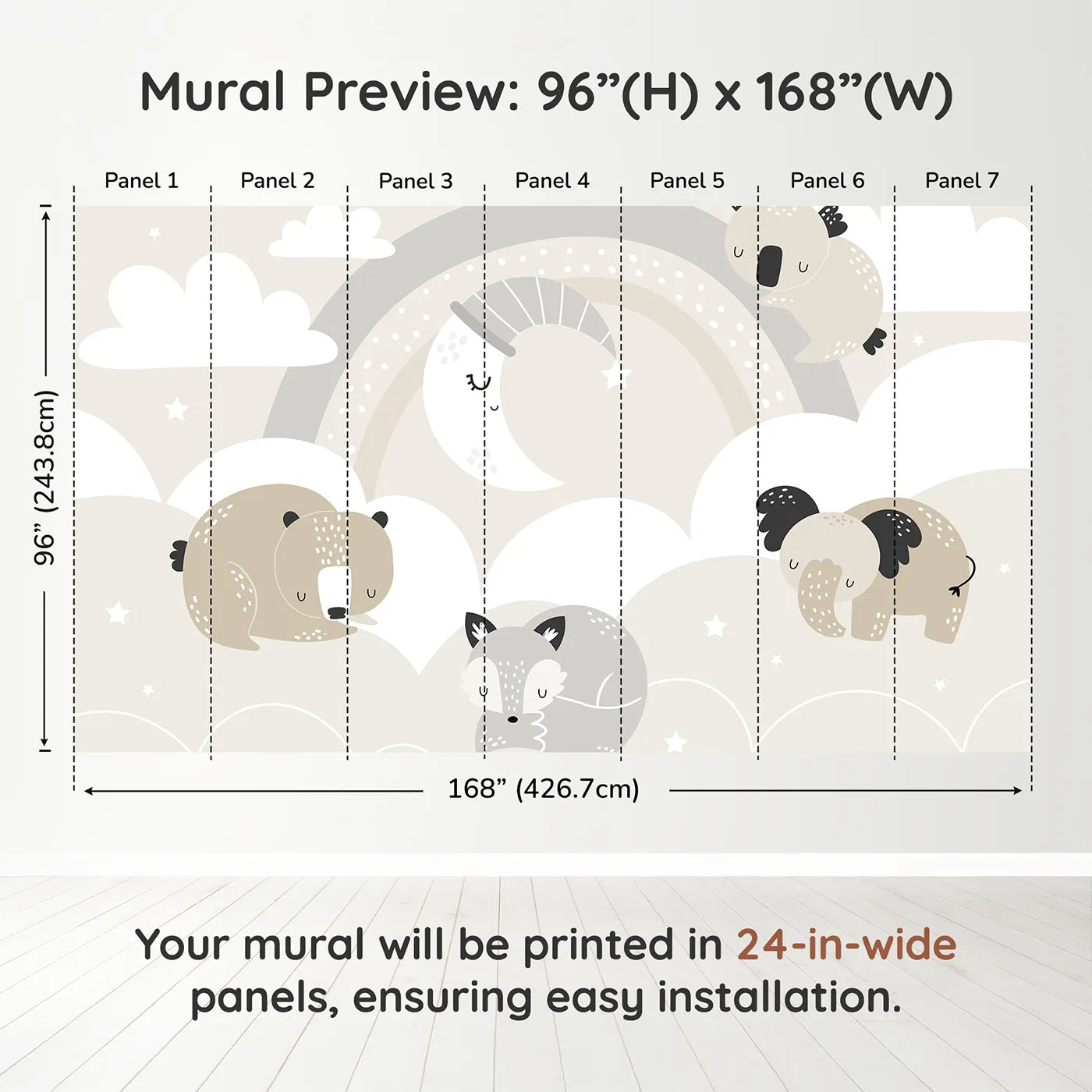 Mural Preview: 96”(H) x 168”(W)

Panel 1 Panel 2 Panel 3 Panel 4 Panel 5 Panel 6 Panel 7

96” (243.8cm)

168” (426.7cm)

Your mural will be printed in 24-in-wide panels, ensuring easy installation.